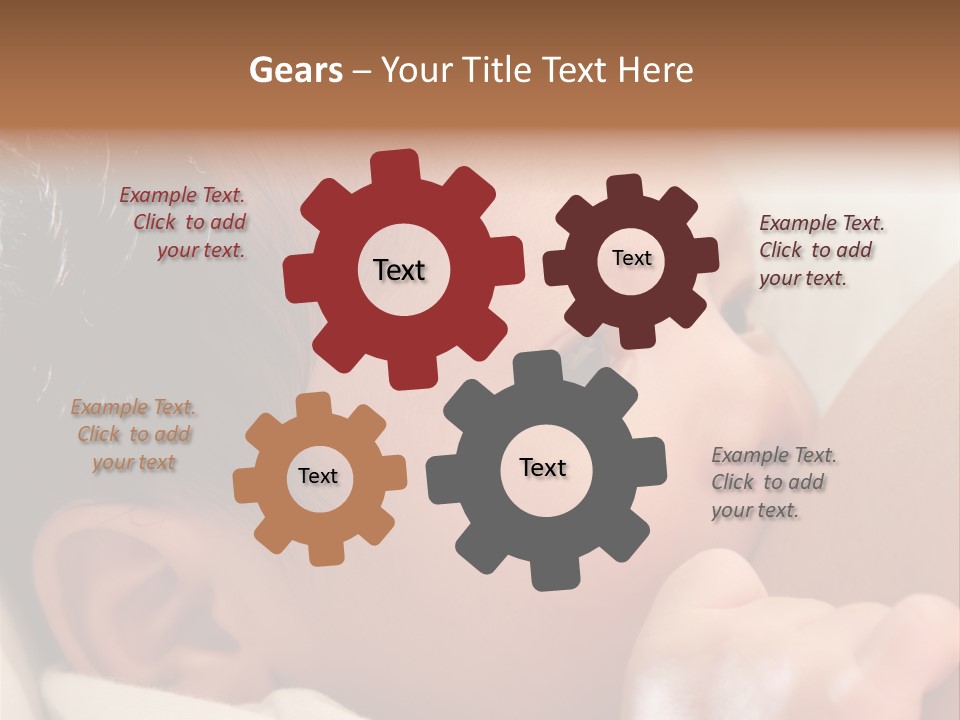 Gears – Your Title Text Here

Example Text. Click to add your text.

Text

Text

Example Text. Click to add your text.

Example Text. Click to add your text

Text

Text

Example Text. Click to add your text.